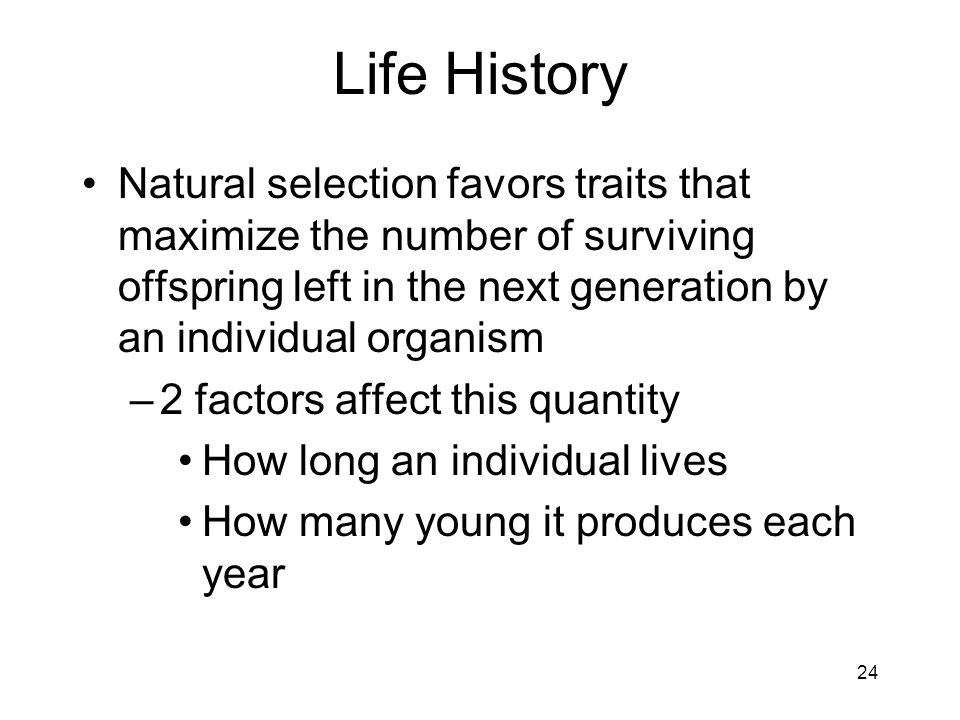 Life History

• Natural selection favors traits that maximize the number of surviving offspring left in the next generation by an individual organism

– 2 factors affect this quantity

• How long an individual lives

• How many young it produces each year

24